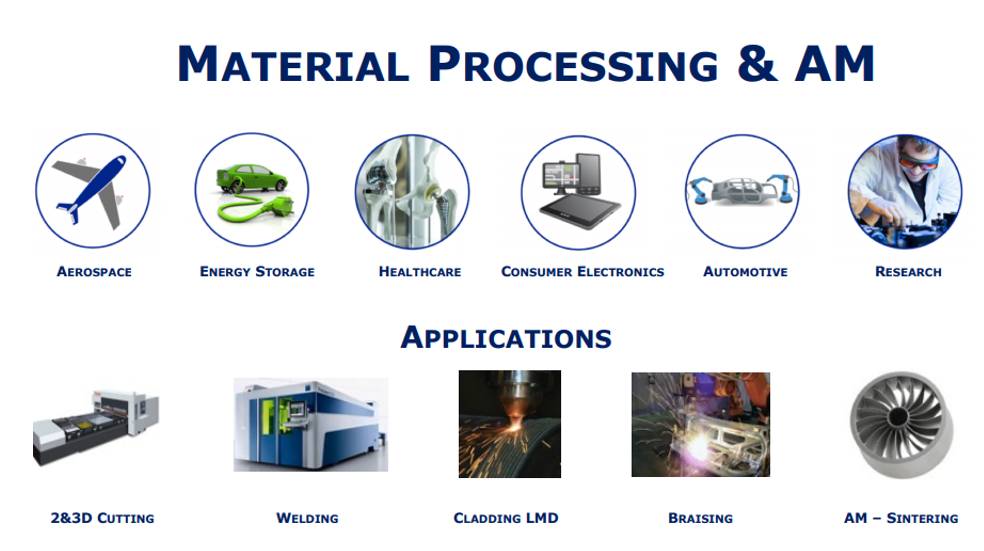 MATERIAL PROCESSING & AM

AEROSPACE

ENERGY STORAGE

HEALTHCARE

CONSUMER ELECTRONICS

AUTOMOTIVE

RESEARCH

APPLICATIONS

2&3D CUTTING

WELDING

CLADDING LMD

BRAISING

AM – SINTERING